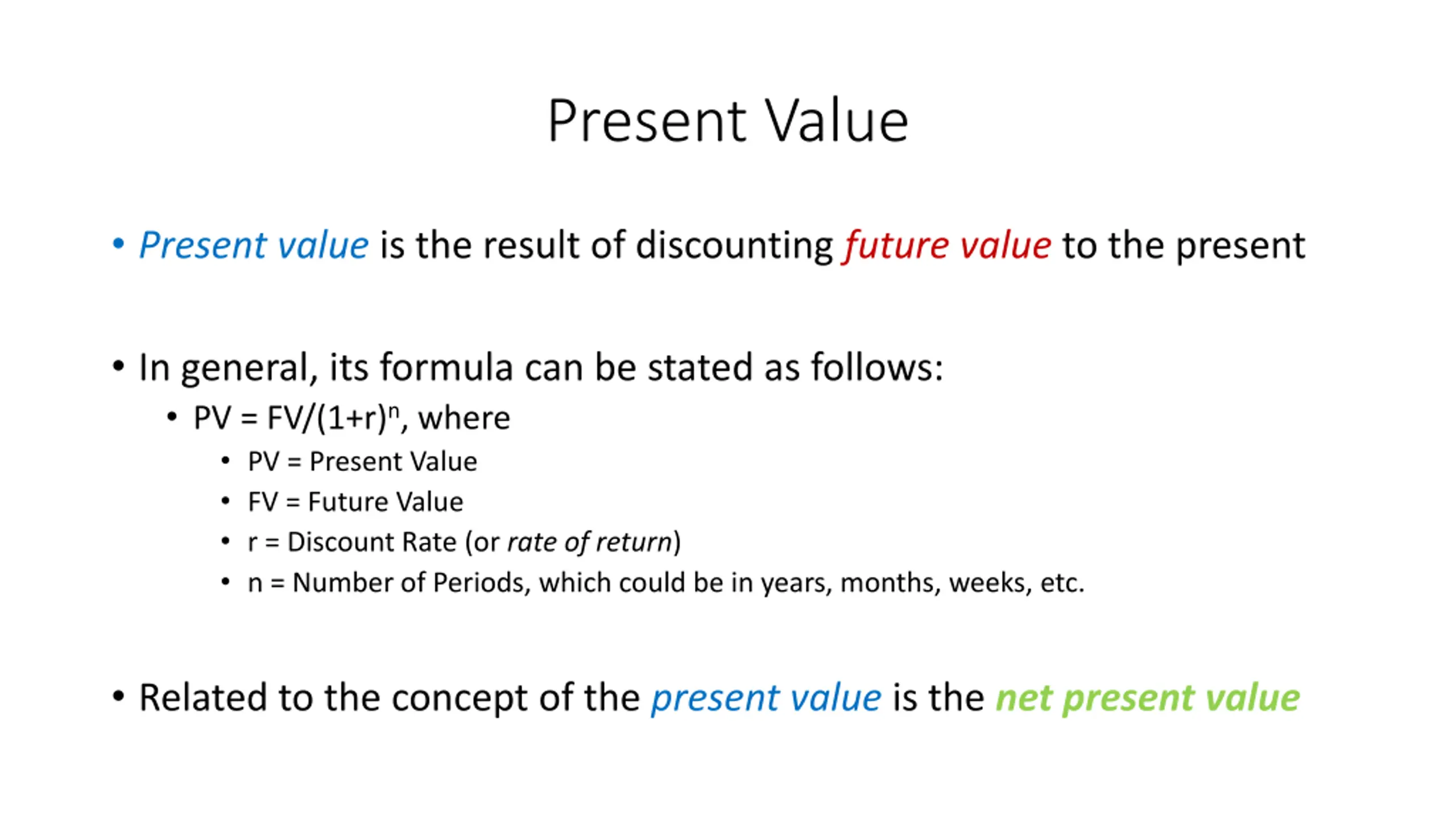 Present Value

• Present value is the result of discounting future value to the present

• In general, its formula can be stated as follows:
  • $PV = FV/(1+r)^n$, where
    • PV = Present Value
    • FV = Future Value
    • r = Discount Rate (or rate of return)
    • n = Number of Periods, which could be in years, months, weeks, etc.

• Related to the concept of the present value is the net present value